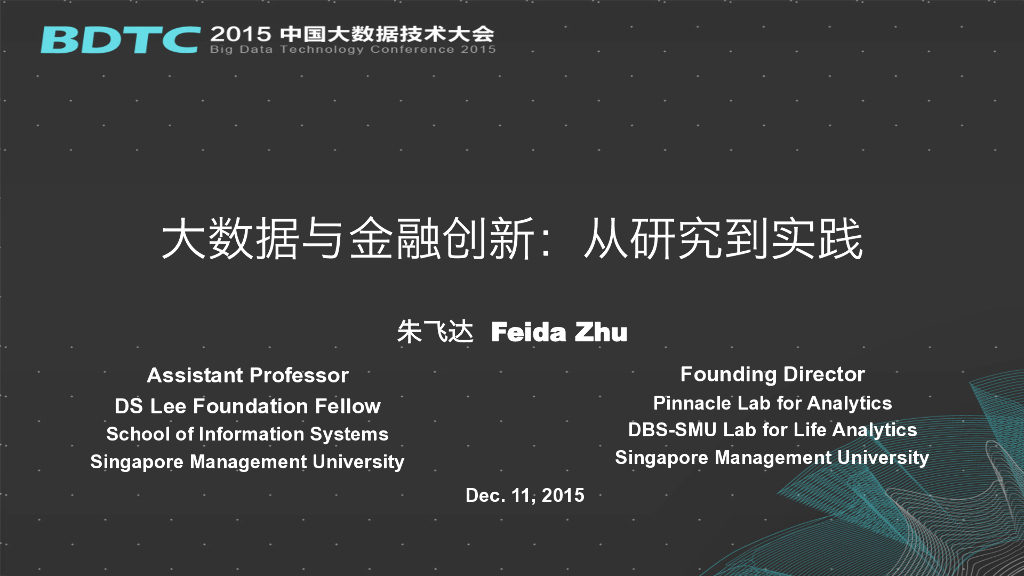 BDTC 2015 中国大数据技术大会
Big Data Technology Conference 2015

大数据与金融创新：从研究到实践

朱飞达 Feida Zhu

Assistant Professor
DS Lee Foundation Fellow
School of Information Systems
Singapore Management University

Founding Director
Pinnacle Lab for Analytics
DBS-SMU Lab for Life Analytics
Singapore Management University

Dec. 11, 2015